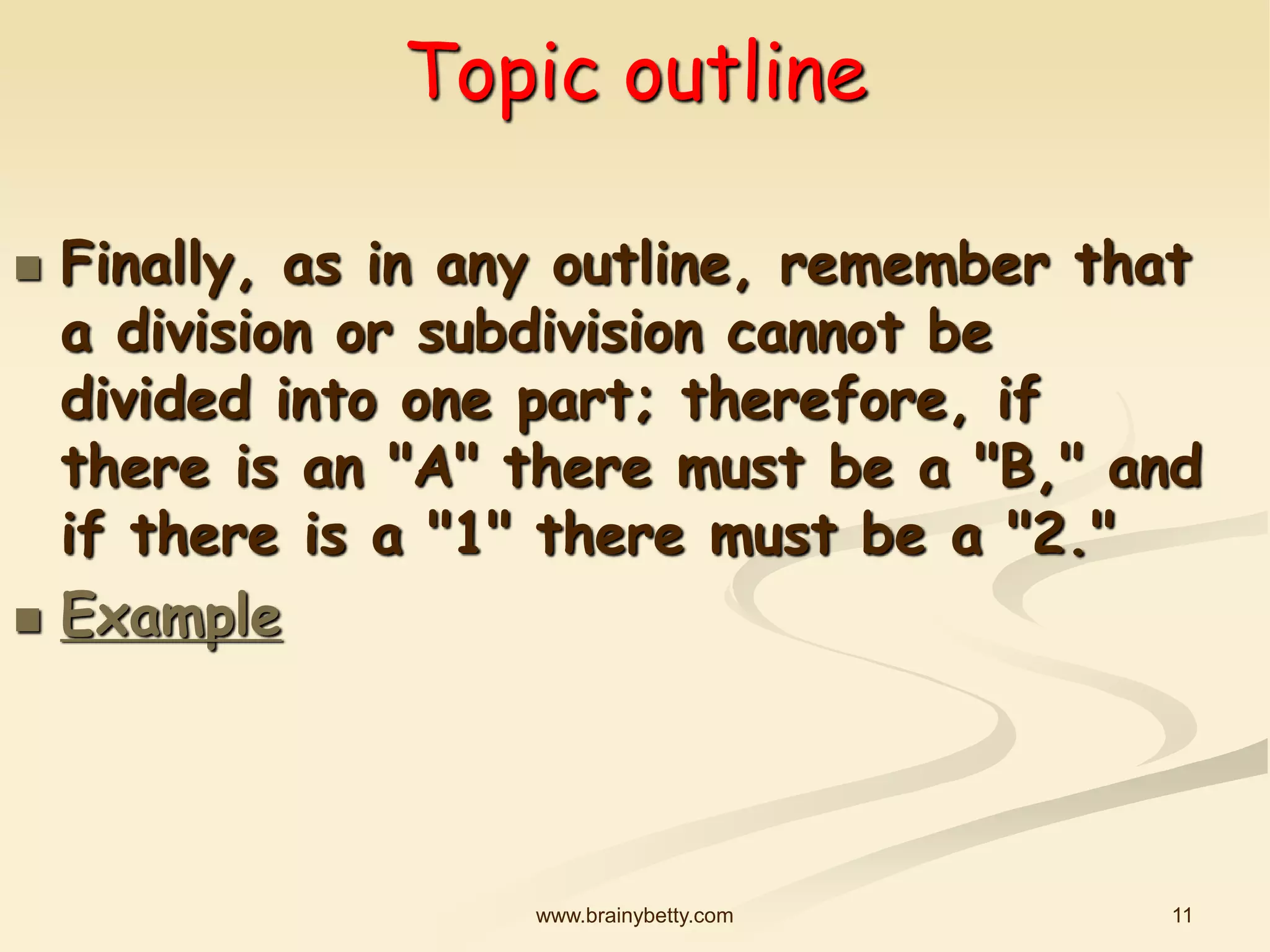 Topic outline

Finally, as in any outline, remember that a division or subdivision cannot be divided into one part; therefore, if there is an "A" there must be a "B," and if there is a "1" there must be a "2."

Example

www.brainybetty.com

11